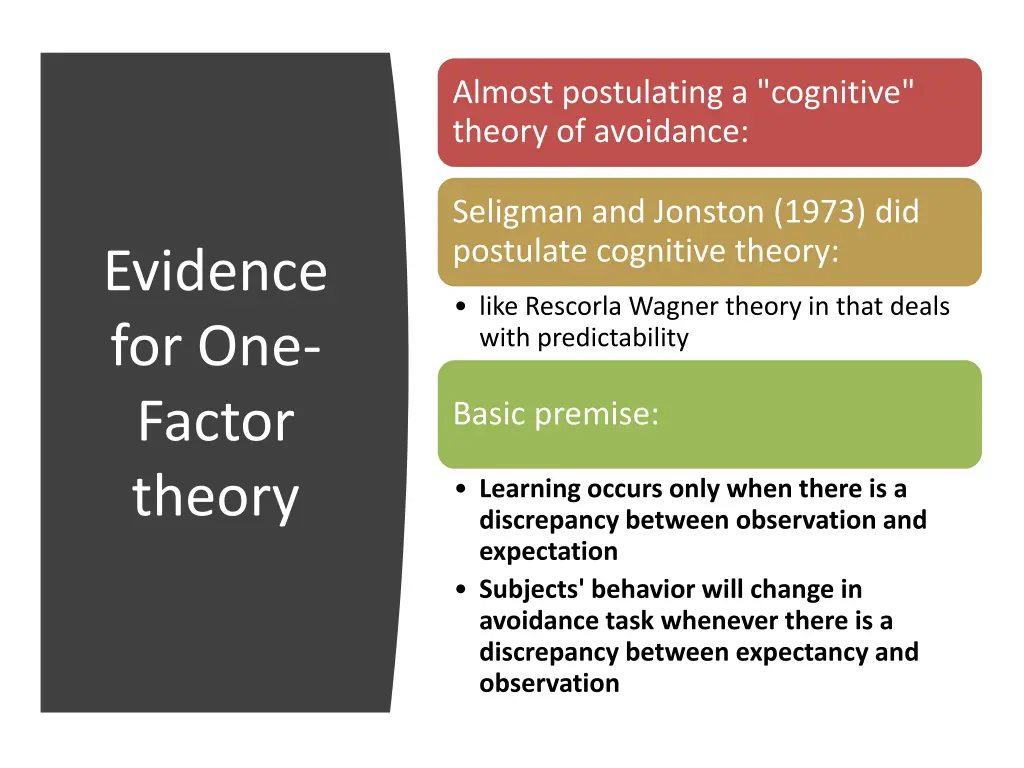 Evidence for One-Factor theory

Almost postulating a "cognitive" theory of avoidance:

Seligman and Jonston (1973) did postulate cognitive theory:

• like Rescorla Wagner theory in that deals with predictability

Basic premise:

• Learning occurs only when there is a discrepancy between observation and expectation
• Subjects' behavior will change in avoidance task whenever there is a discrepancy between expectancy and observation